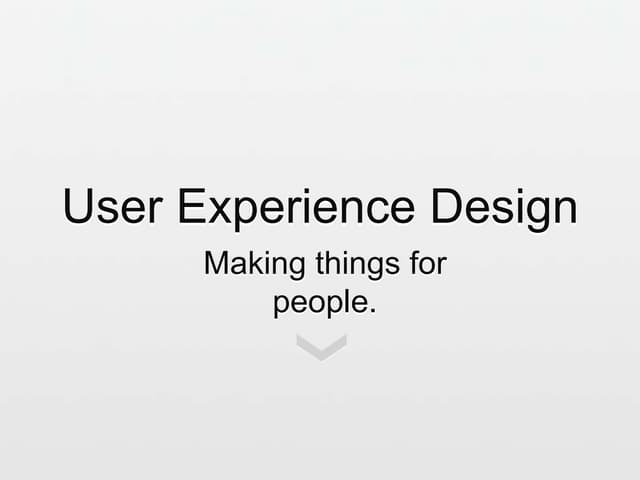 User Experience Design

Making things for people.